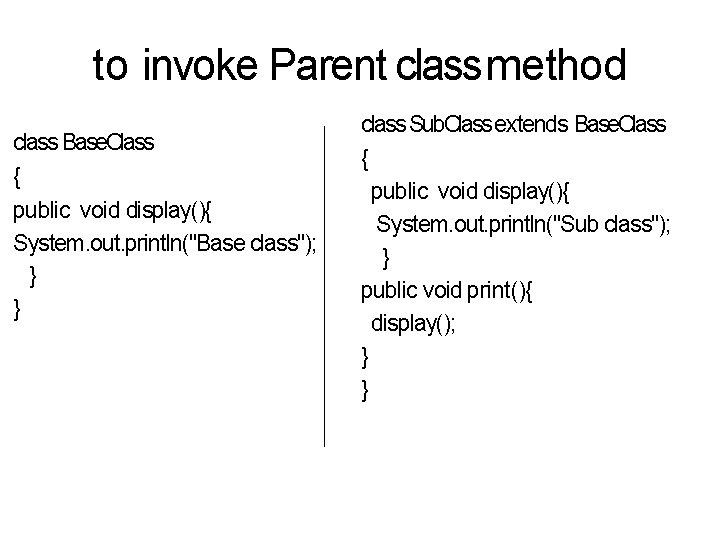 to invoke Parent class method

class BaseClass
{
public void display(){
System.out.println("Base class");
}
}

class SubClass extends BaseClass
{
public void display(){
System.out.println("Sub class");
}
public void print(){
display();
}
}